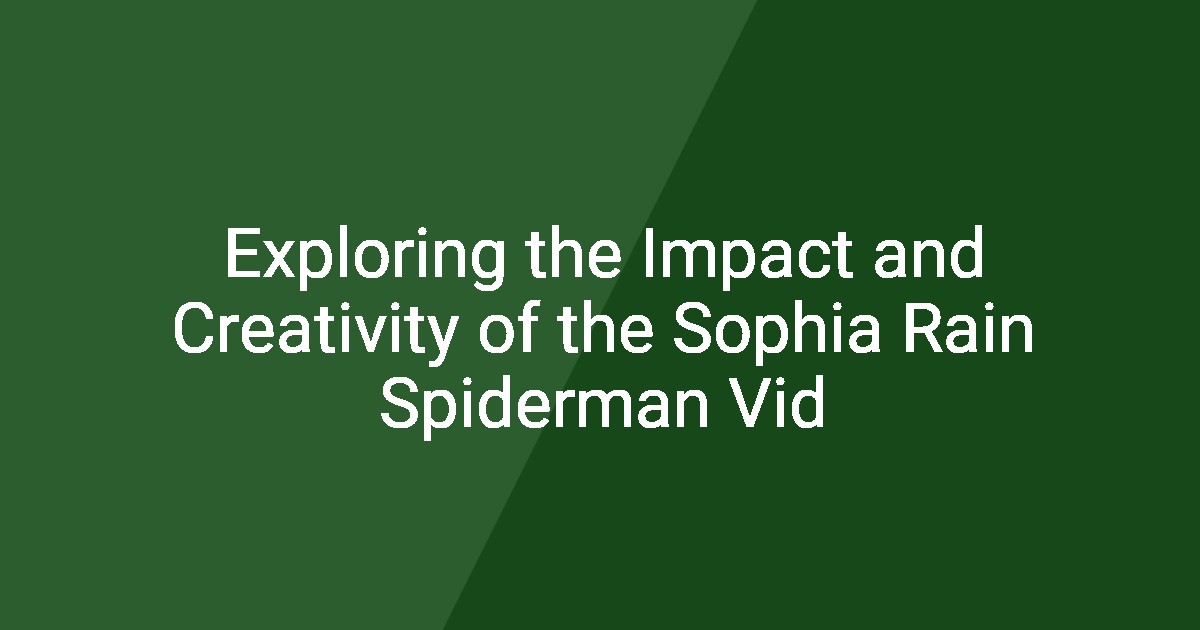 Exploring the Impact and Creativity of the Sophia Rain Spiderman Vid